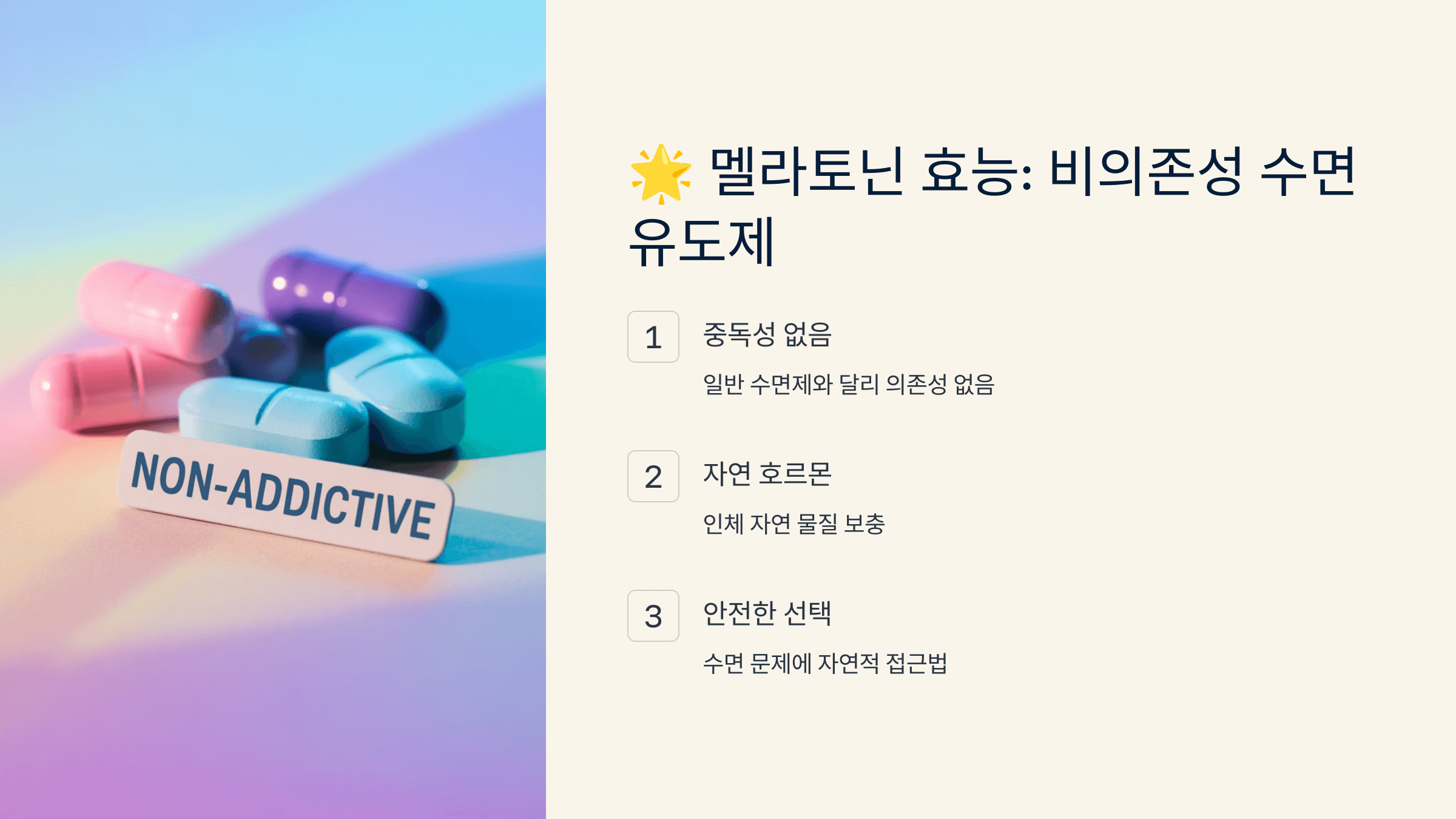 NON-ADDICTIVE

🌟 멜라토닌 효능: 비의존성 수면 유도제

1
중독성 없음
일반 수면제와 달리 의존성 없음

2
자연 호르몬
인체 자연 물질 보충

3
안전한 선택
수면 문제에 자연적 접근법